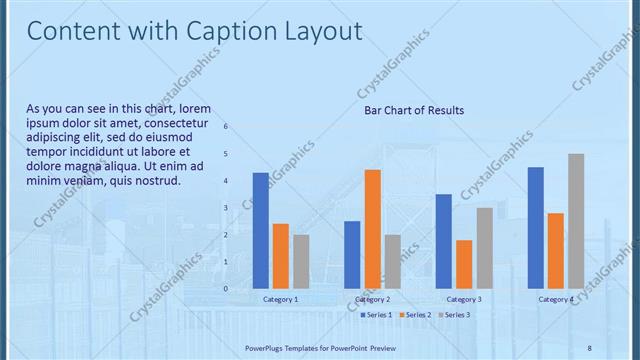 Content with Caption Layout

As you can see in this chart, lorem ipsum dolor sit amet, consectetur adipiscing elit, sed do eiusmod tempor incididunt ut labore et dolore magna aliqua. Ut enim ad minim veniam, quis nostrud.

Bar Chart of Results

6
5
4
3
2
1
0

Category 1
Category 2
Category 3
Category 4

Series 1 Series 2 Series 3

CrystalGraphics

PowerPlugs Templates for PowerPoint Preview

8